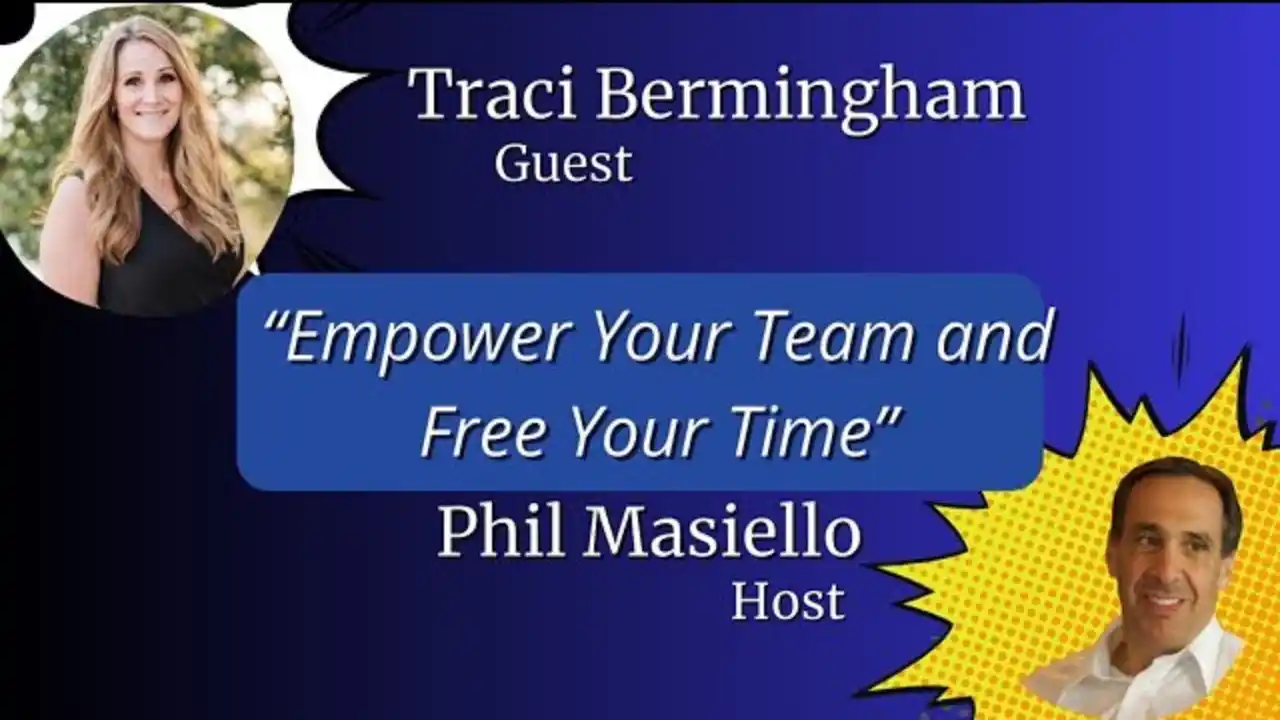 Traci Bermingham
Guest

“Empower Your Team and Free Your Time”

Phil Masiello
Host